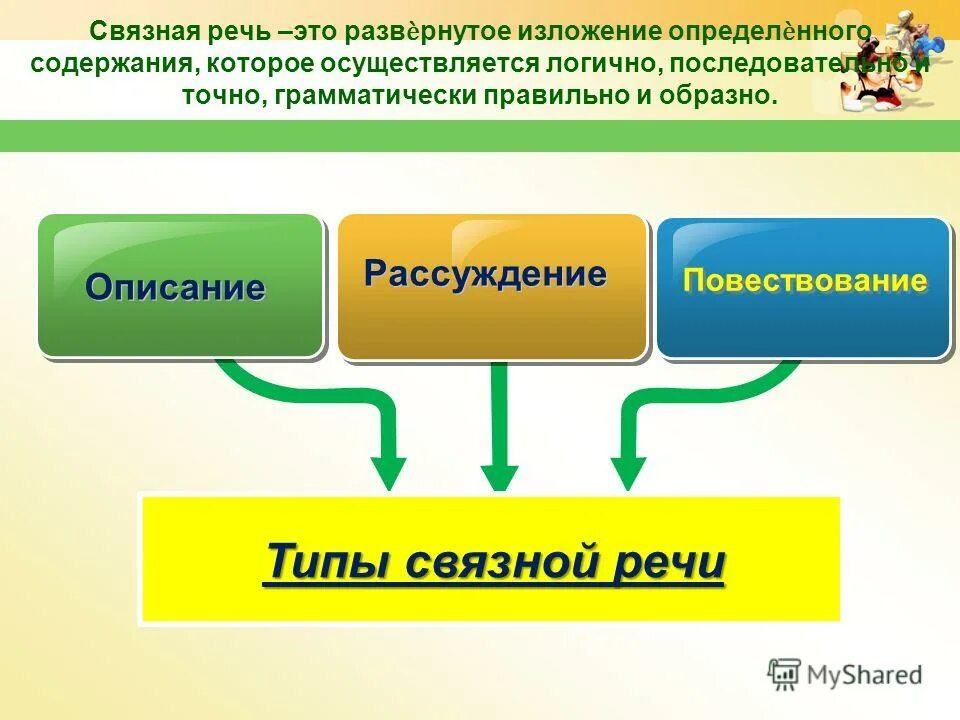 Связная речь –это развѐрнутое изложение определѐнного содержания, которое осуществляется логично, последовательно и точно, грамматически правильно и образно.

Описание

Рассуждение

Повествование

Типы связной речи

MyShared